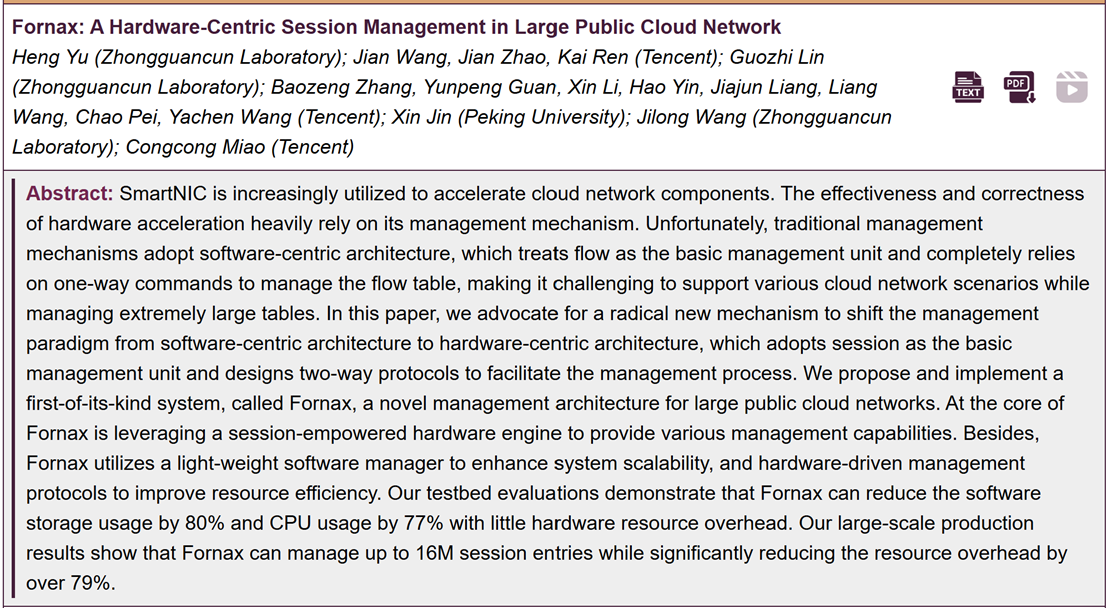 Fornax: A Hardware-Centric Session Management in Large Public Cloud Network
Heng Yu (Zhongguancun Laboratory); Jian Wang, Jian Zhao, Kai Ren (Tencent); Guozhi Lin (Zhongguancun Laboratory); Baozeng Zhang, Yunpeng Guan, Xin Li, Hao Yin, Jiajun Liang, Liang Wang, Chao Pei, Yachen Wang (Tencent); Xin Jin (Peking University); Jilong Wang (Zhongguancun Laboratory); Congcong Miao (Tencent)

TEXT PDF

Abstract: SmartNIC is increasingly utilized to accelerate cloud network components. The effectiveness and correctness of hardware acceleration heavily rely on its management mechanism. Unfortunately, traditional management mechanisms adopt software-centric architecture, which treats flow as the basic management unit and completely relies on one-way commands to manage the flow table, making it challenging to support various cloud network scenarios while managing extremely large tables. In this paper, we advocate for a radical new mechanism to shift the management paradigm from software-centric architecture to hardware-centric architecture, which adopts session as the basic management unit and designs two-way protocols to facilitate the management process. We propose and implement a first-of-its-kind system, called Fornax, a novel management architecture for large public cloud networks. At the core of Fornax is leveraging a session-empowered hardware engine to provide various management capabilities. Besides, Fornax utilizes a light-weight software manager to enhance system scalability, and hardware-driven management protocols to improve resource efficiency. Our testbed evaluations demonstrate that Fornax can reduce the software storage usage by 80% and CPU usage by 77% with little hardware resource overhead. Our large-scale production results show that Fornax can manage up to 16M session entries while significantly reducing the resource overhead by over 79%.